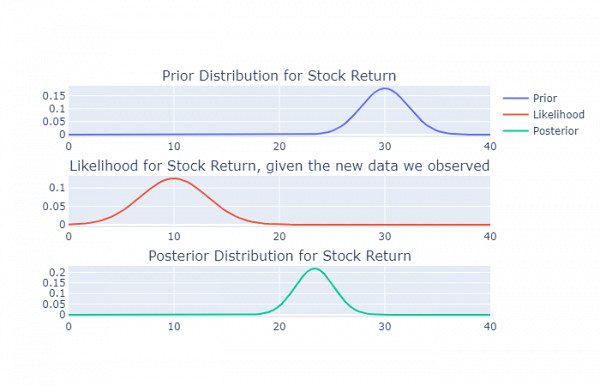 Prior Distribution for Stock Return

0.15
0.1
0.05
0

0 10 20 30 40

Prior
Likelihood
Posterior

Likelihood for Stock Return, given the new data we observed

0.1
0.05
0

0 10 20 30 40

Posterior Distribution for Stock Return

0.2
0.15
0.1
0.05
0

0 10 20 30 40